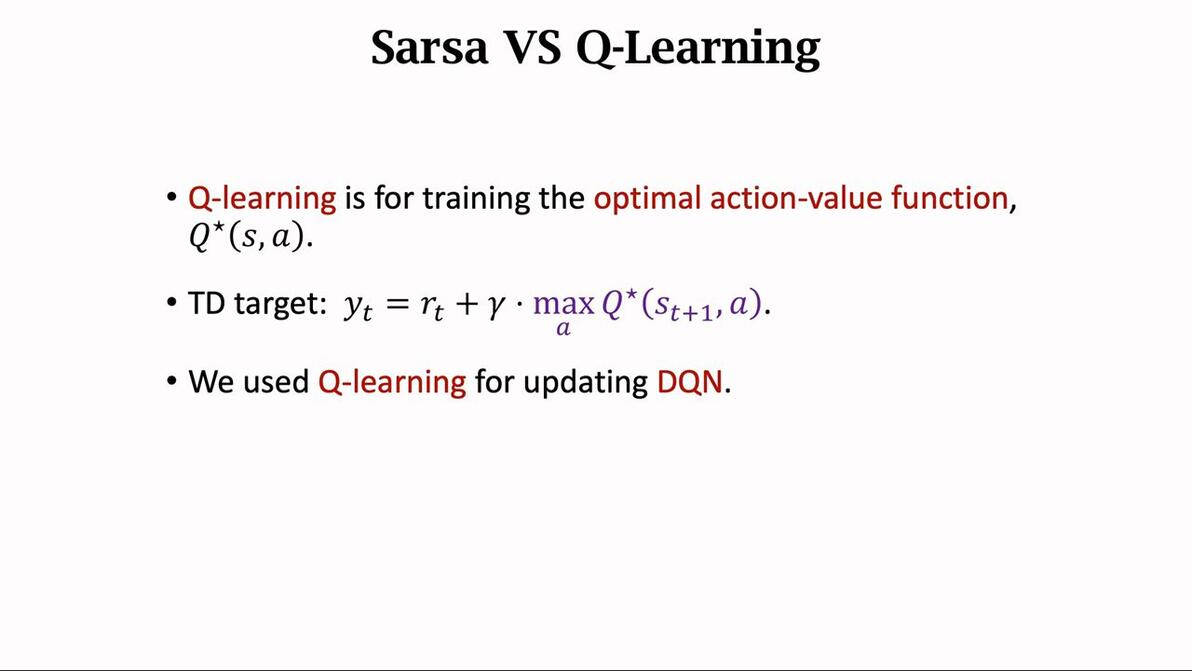 Sarsa VS Q-Learning

• Q-learning is for training the optimal action-value function, $Q^\star(s, a)$.

• TD target: $y_t = r_t + \gamma \cdot \max_a Q^\star(s_{t+1}, a)$.

• We used Q-learning for updating DQN.